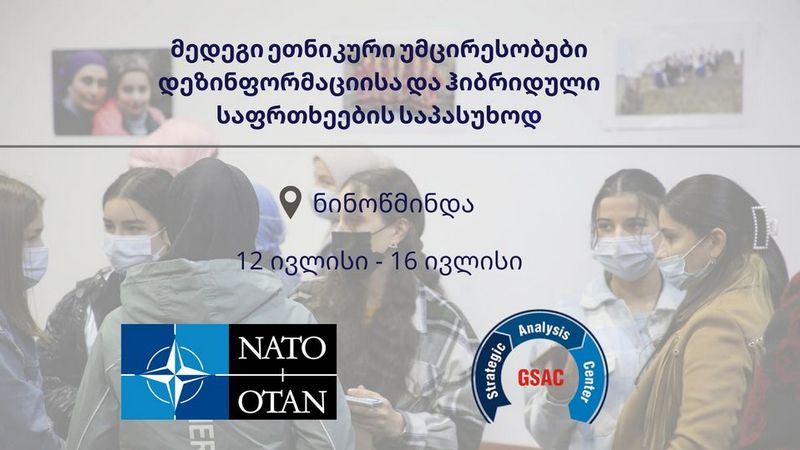 მედეგი ეთნიკური უმცირესობები დეზინფორმაციისა და ჰიბრიდული საფრთხეების საპასუხოდ

ნინოწმინდა

12 ივლისი - 16 ივლისი

NATO
OTAN

Strategic Analysis Center
GSAC